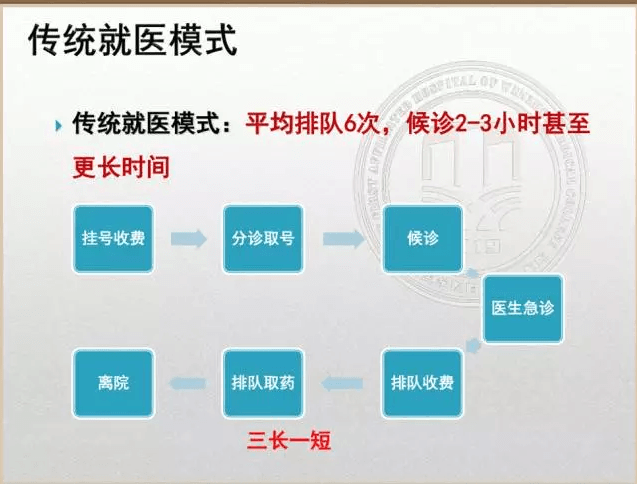 传统就医模式

传统就医模式：平均排队6次，候诊2-3小时甚至更长时间

挂号收费

分诊取号

候诊

医生急诊

排队收费

排队取药

离院

三长一短